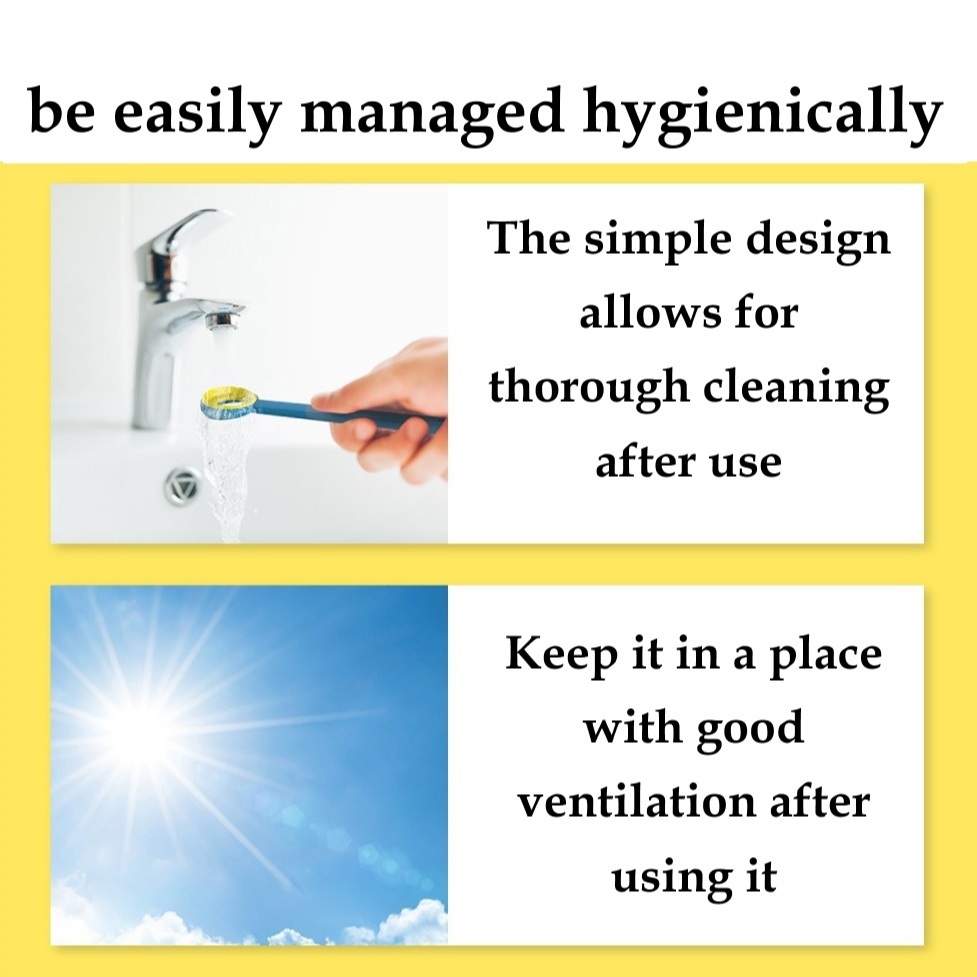 be easily managed hygienically

The simple design allows for thorough cleaning after use

Keep it in a place with good ventilation after using it